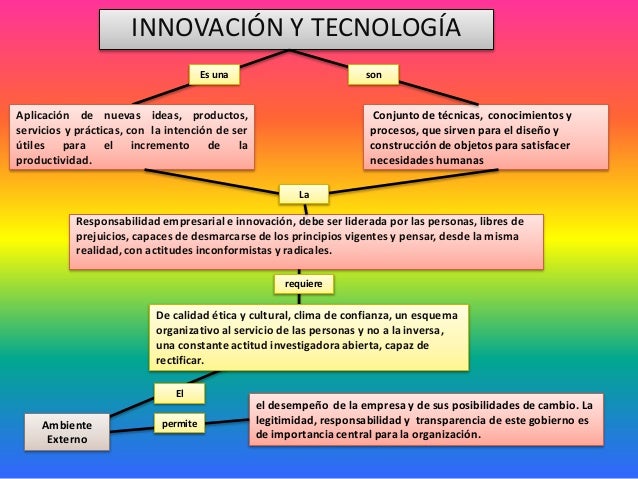 INNOVACIÓN Y TECNOLOGÍA

Es una

son

Aplicación de nuevas ideas, productos, servicios y prácticas, con la intención de ser útiles para el incremento de la productividad.

Conjunto de técnicas, conocimientos y procesos, que sirven para el diseño y construcción de objetos para satisfacer necesidades humanas

La

Responsabilidad empresarial e innovación, debe ser liderada por las personas, libres de prejuicios, capaces de desmarcarse de los principios vigentes y pensar, desde la misma realidad, con actitudes inconformistas y radicales.

requiere

De calidad ética y cultural, clima de confianza, un esquema organizativo al servicio de las personas y no a la inversa, una constante actitud investigadora abierta, capaz de rectificar.

El

Ambiente Externo

permite

el desempeño de la empresa y de sus posibilidades de cambio. La legitimidad, responsabilidad y transparencia de este gobierno es de importancia central para la organización.